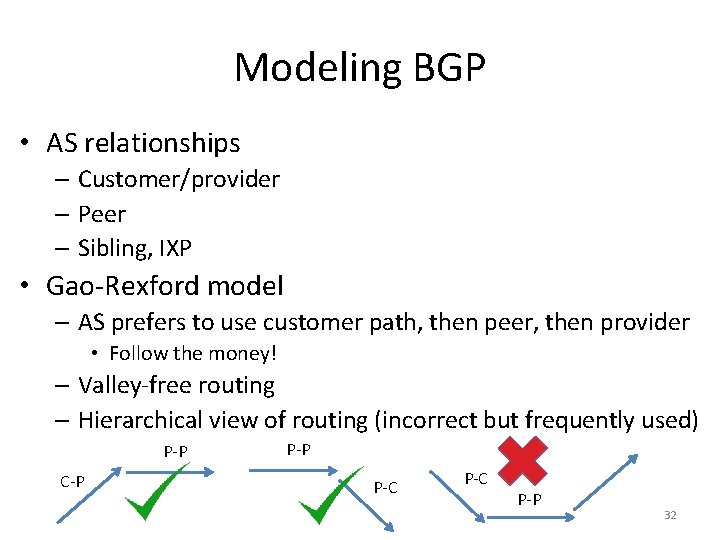 Modeling BGP

• AS relationships
– Customer/provider
– Peer
– Sibling, IXP

• Gao-Rexford model
– AS prefers to use customer path, then peer, then provider
• Follow the money!
– Valley-free routing
– Hierarchical view of routing (incorrect but frequently used)

C-P
P-P
P-P
P-C
P-C
P-P

32